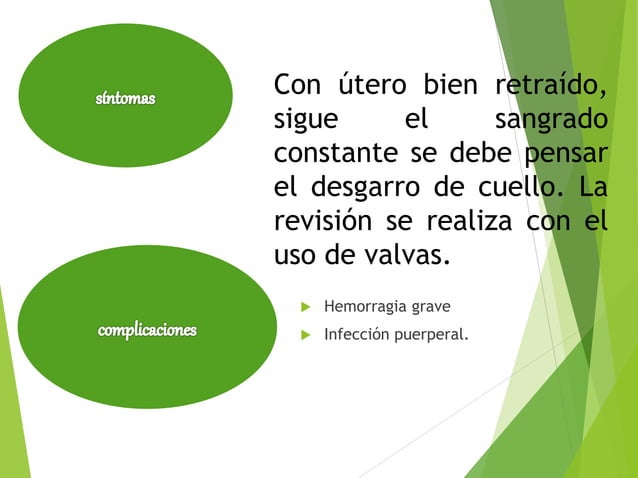 síntomas

Con útero bien retraído, sigue el sangrado constante se debe pensar el desgarro de cuello. La revisión se realiza con el uso de valvas.

complicaciones

Hemorragia grave

Infección puerperal.